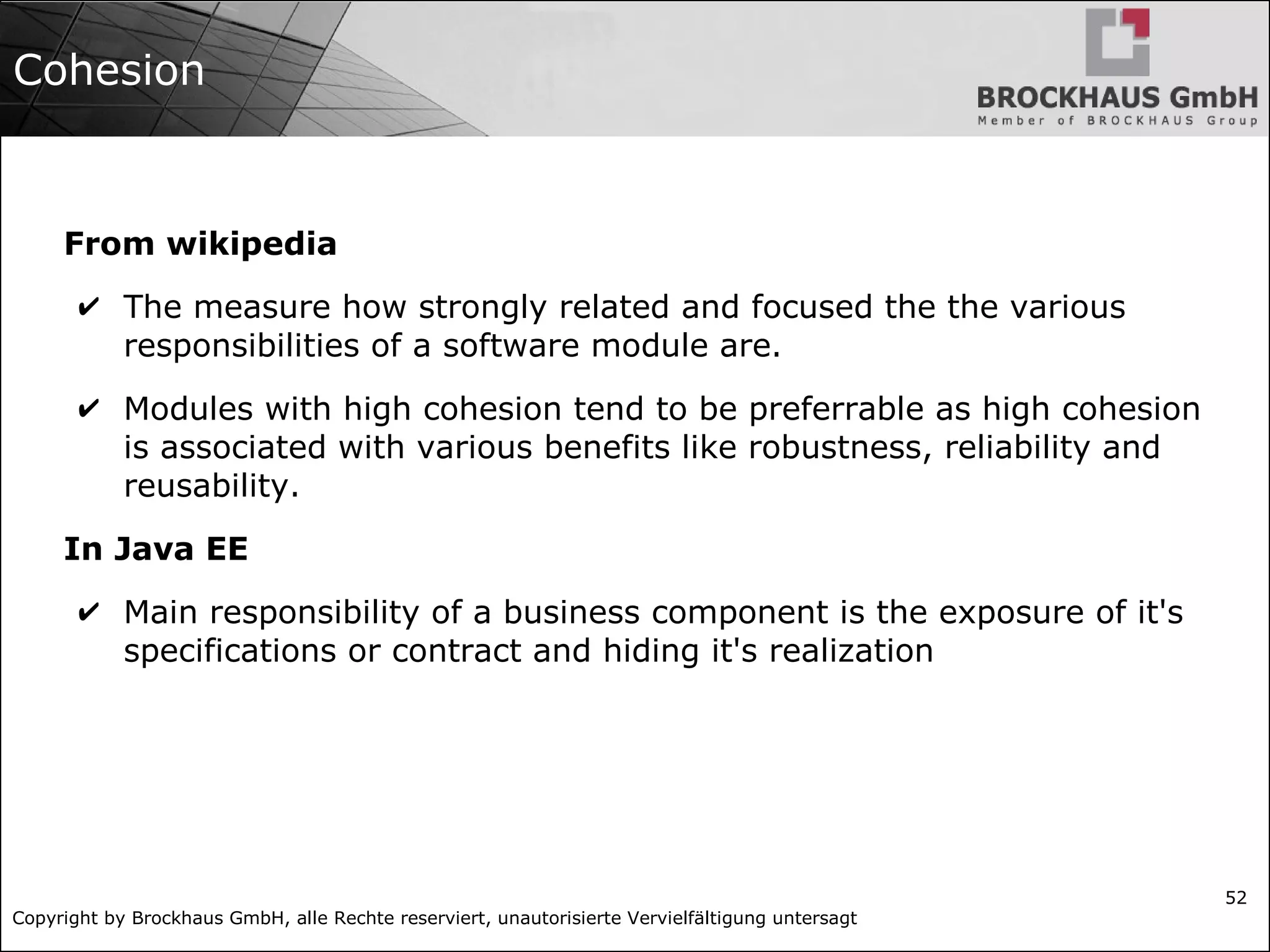 Cohesion

BROCKHAUS GmbH
Member of BROCKHAUS Group

**From wikipedia**

✔ The measure how strongly related and focused the the various responsibilities of a software module are.

✔ Modules with high cohesion tend to be preferrable as high cohesion is associated with various benefits like robustness, reliability and reusability.

**In Java EE**

✔ Main responsibility of a business component is the exposure of it's specifications or contract and hiding it's realization

52

Copyright by Brockhaus GmbH, alle Rechte reserviert, unautorisierte Vervielfältigung untersagt